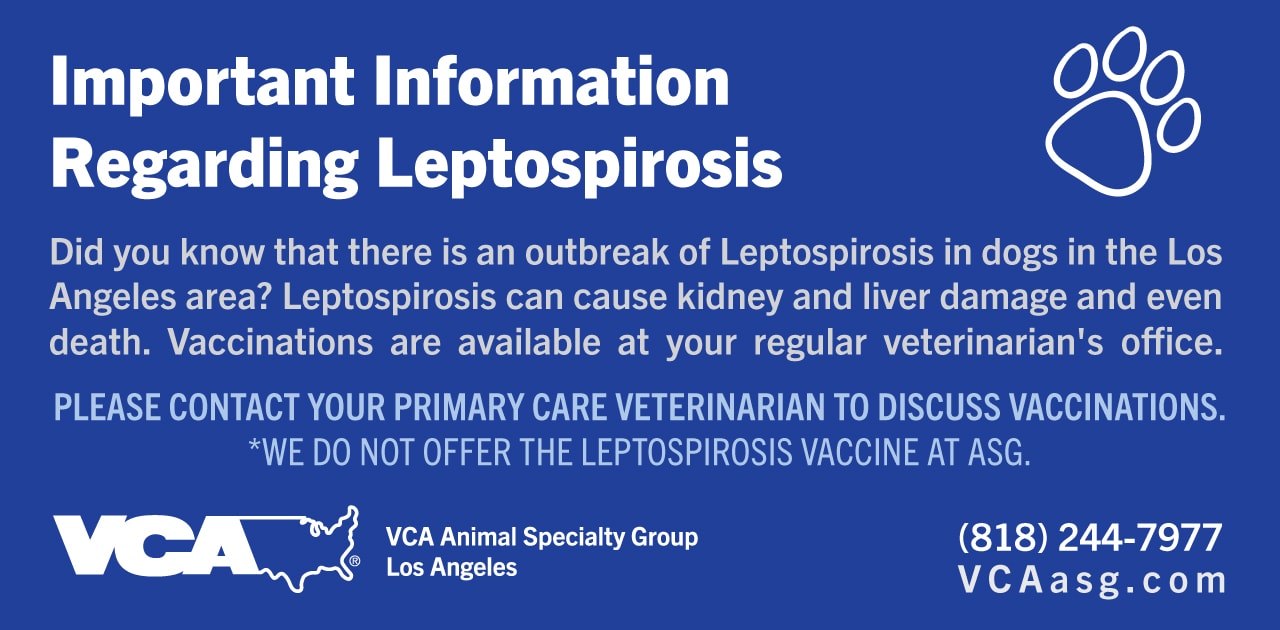 Important Information Regarding Leptospirosis

Did you know that there is an outbreak of Leptospirosis in dogs in the Los Angeles area? Leptospirosis can cause kidney and liver damage and even death. Vaccinations are available at your regular veterinarian's office.

PLEASE CONTACT YOUR PRIMARY CARE VETERINARIAN TO DISCUSS VACCINATIONS.
*WE DO NOT OFFER THE LEPTOSPIROSIS VACCINE AT ASG.

VCA®

VCA Animal Specialty Group
Los Angeles

(818) 244-7977
VCAasg.com